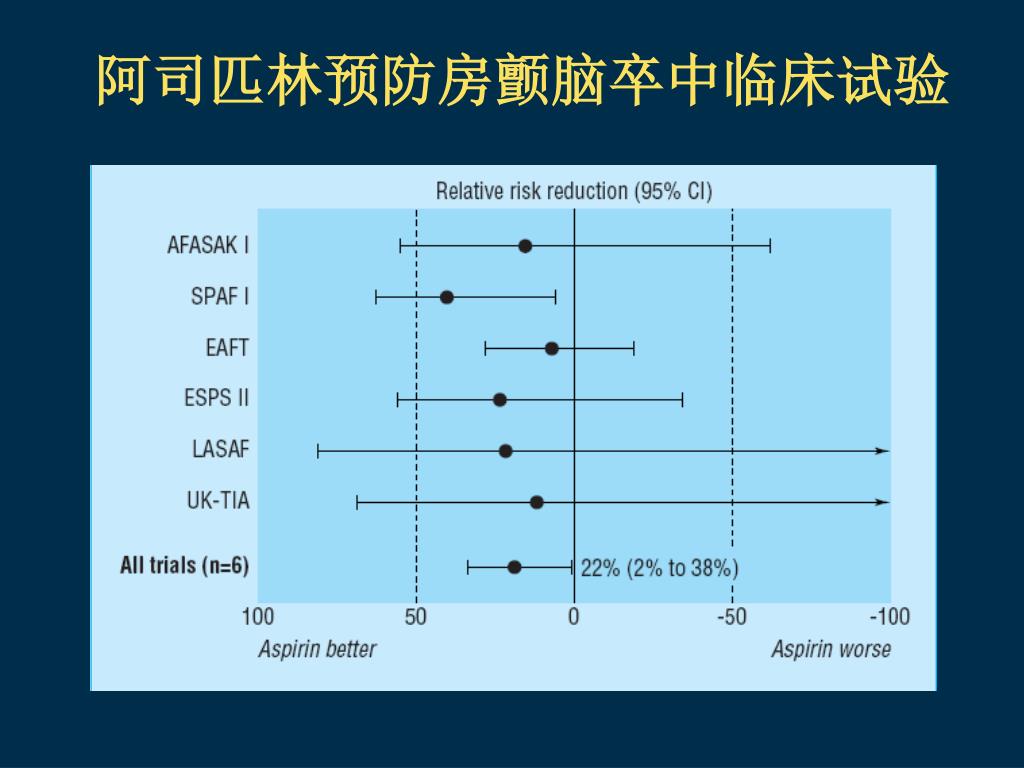 阿司匹林预防房颤脑卒中临床试验

Relative risk reduction (95% CI)

AFASAK I

SPAF I

EAFT

ESPS II

LASAF

UK-TIA

All trials (n=6)

22% (2% to 38%)

100

50

0

-50

-100

Aspirin better

Aspirin worse